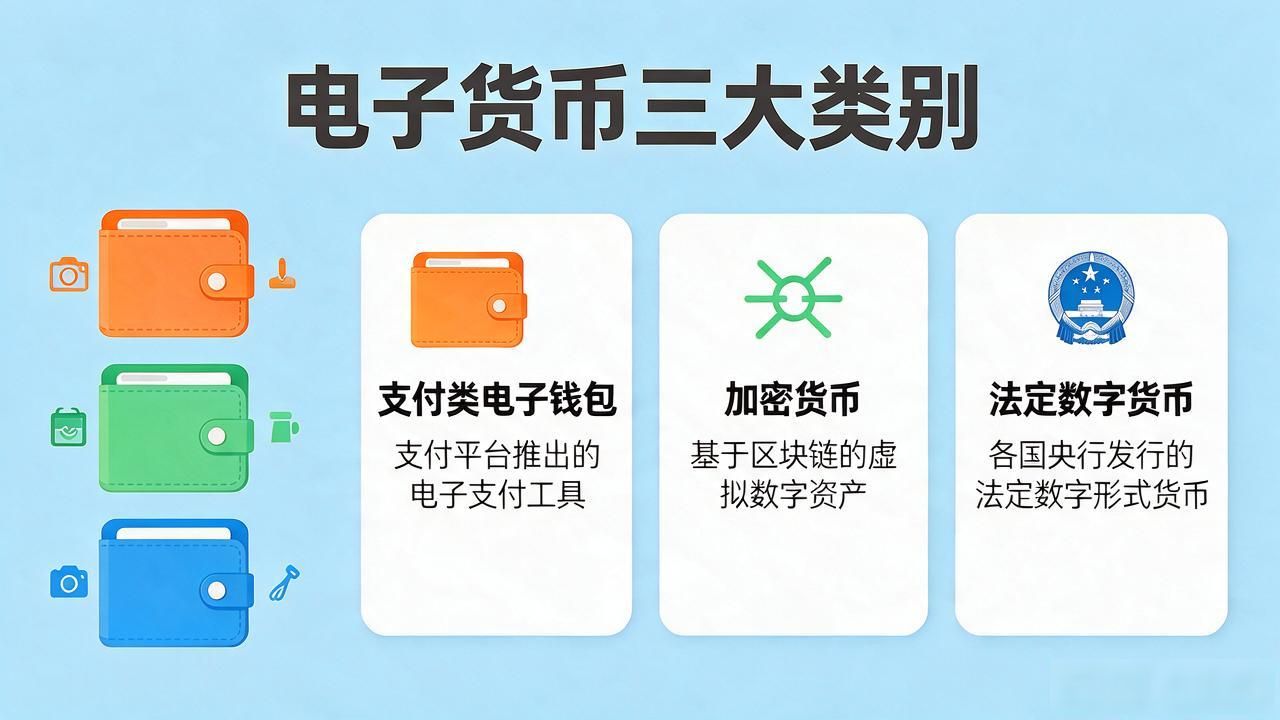 电子货币三大类别

支付类电子钱包
支付平台推出的电子支付工具

加密货币
基于区块链的虚拟数字资产

法定数字货币
各国央行发行的法定数字形式货币